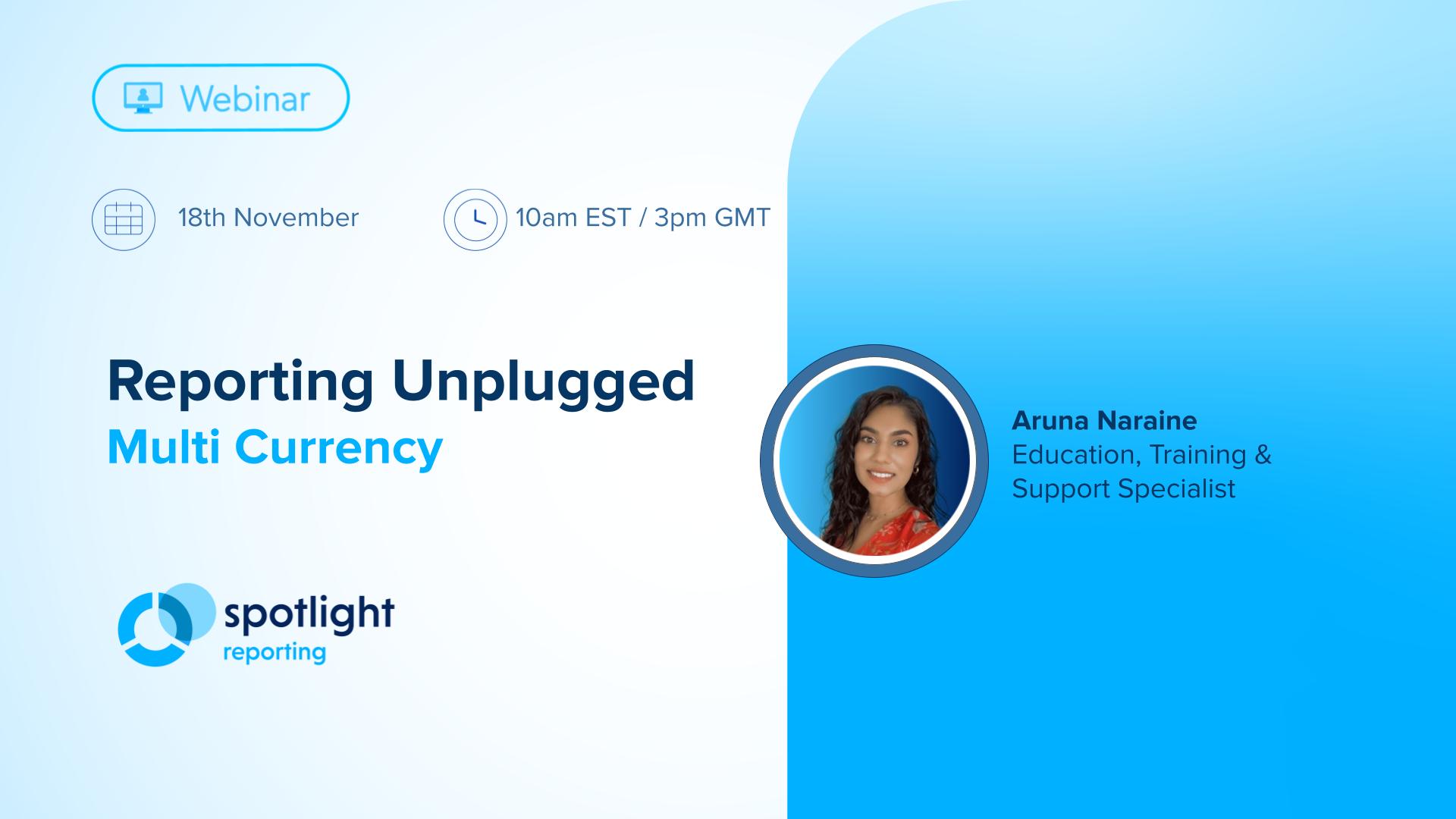 Webinar

18th November

10am EST / 3pm GMT

Reporting Unplugged
Multi Currency

Aruna Naraine
Education, Training & Support Specialist

spotlight
reporting